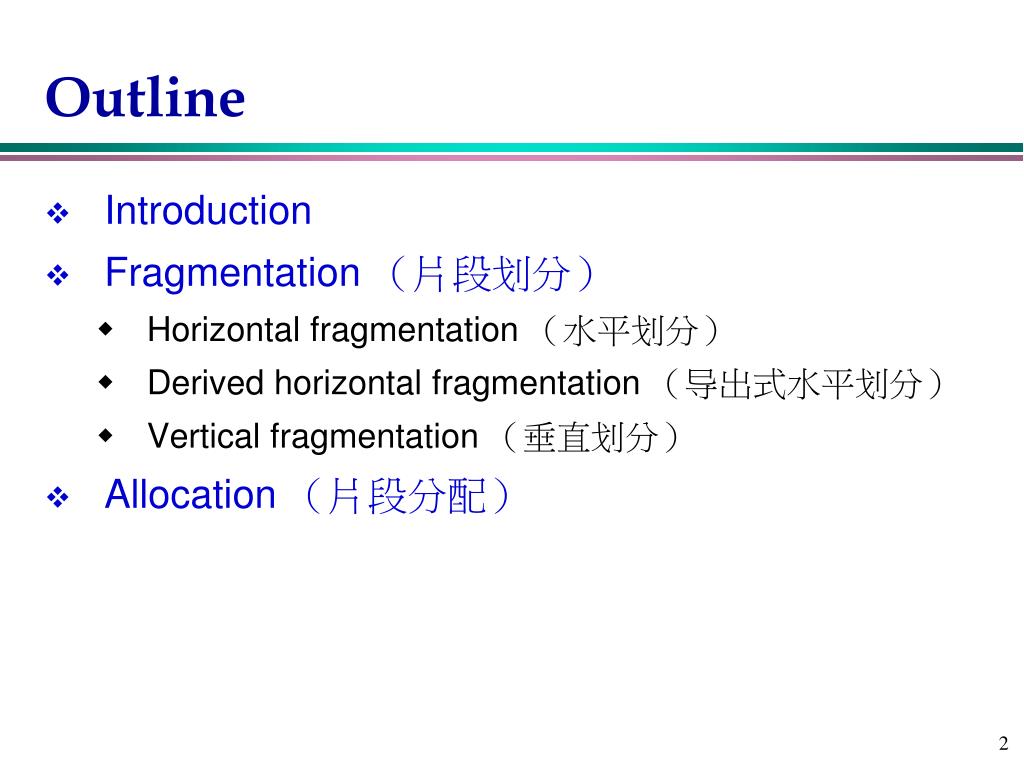 Outline

❖ Introduction
❖ Fragmentation （片段划分）
◆ Horizontal fragmentation （水平划分）
◆ Derived horizontal fragmentation （导出式水平划分）
◆ Vertical fragmentation （垂直划分）
❖ Allocation （片段分配）

2